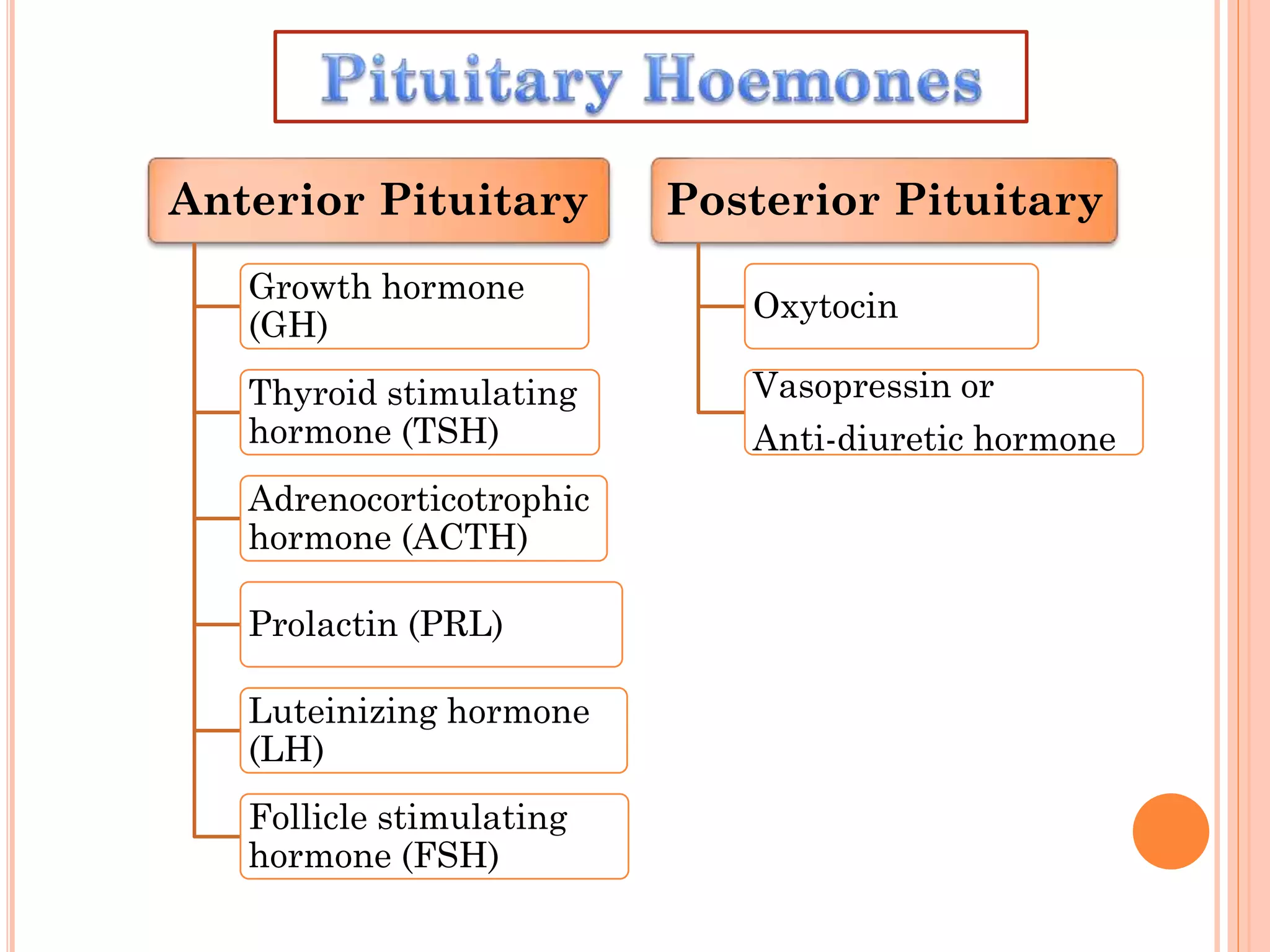 Pituitary Hoemones

Anterior Pituitary

Growth hormone (GH)

Thyroid stimulating hormone (TSH)

Adrenocorticotrophic hormone (ACTH)

Prolactin (PRL)

Luteinizing hormone (LH)

Follicle stimulating hormone (FSH)

Posterior Pituitary

Oxytocin

Vasopressin or Anti-diuretic hormone